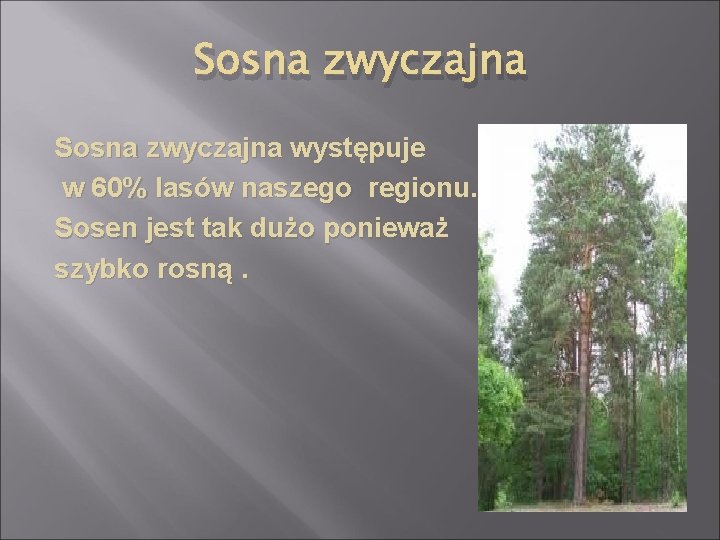 Sosna zwyczajna

Sosna zwyczajna występuje w 60% lasów naszego regionu. Sosen jest tak dużo ponieważ szybko rosną .